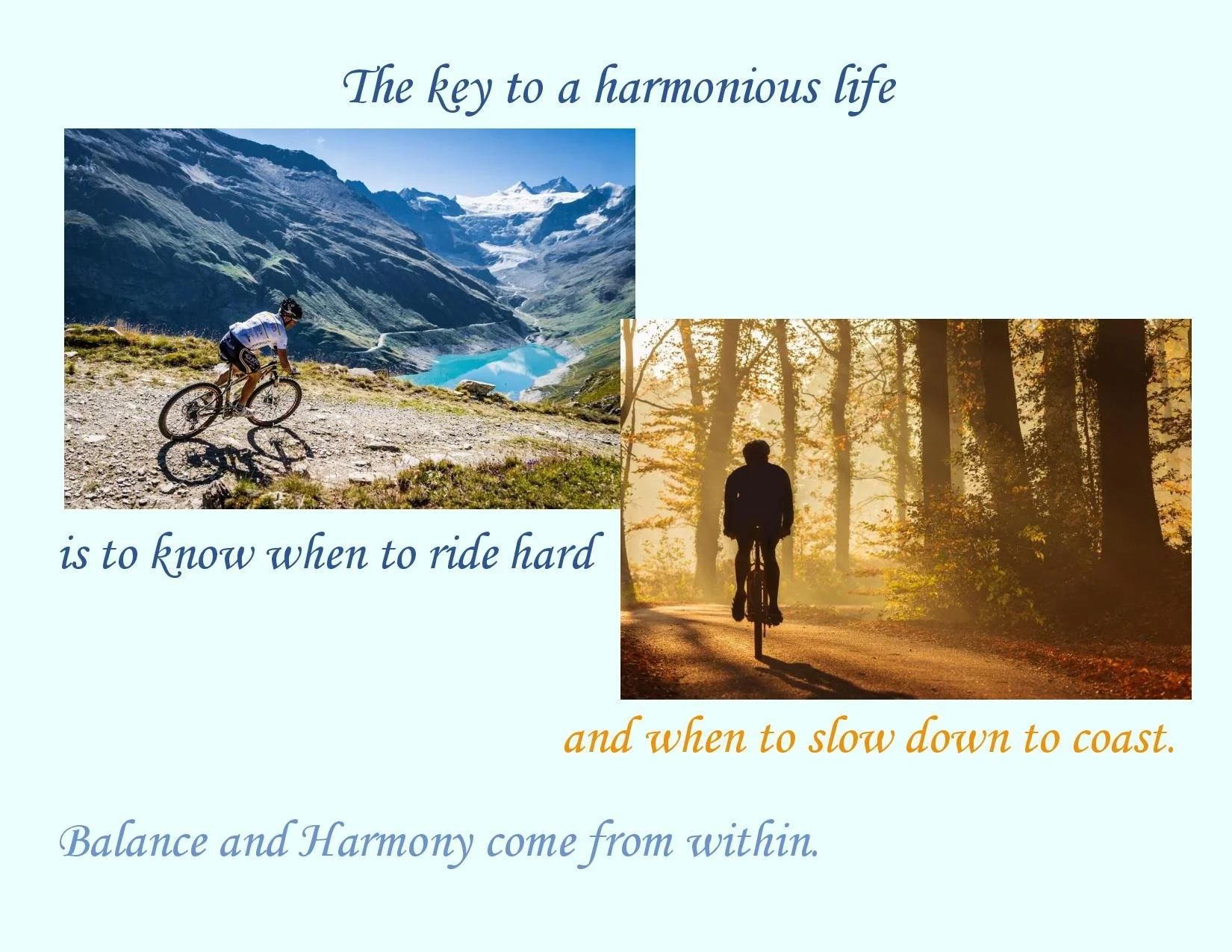 The key to a harmonious life

is to know when to ride hard

and when to slow down to coast.

Balance and Harmony come from within.